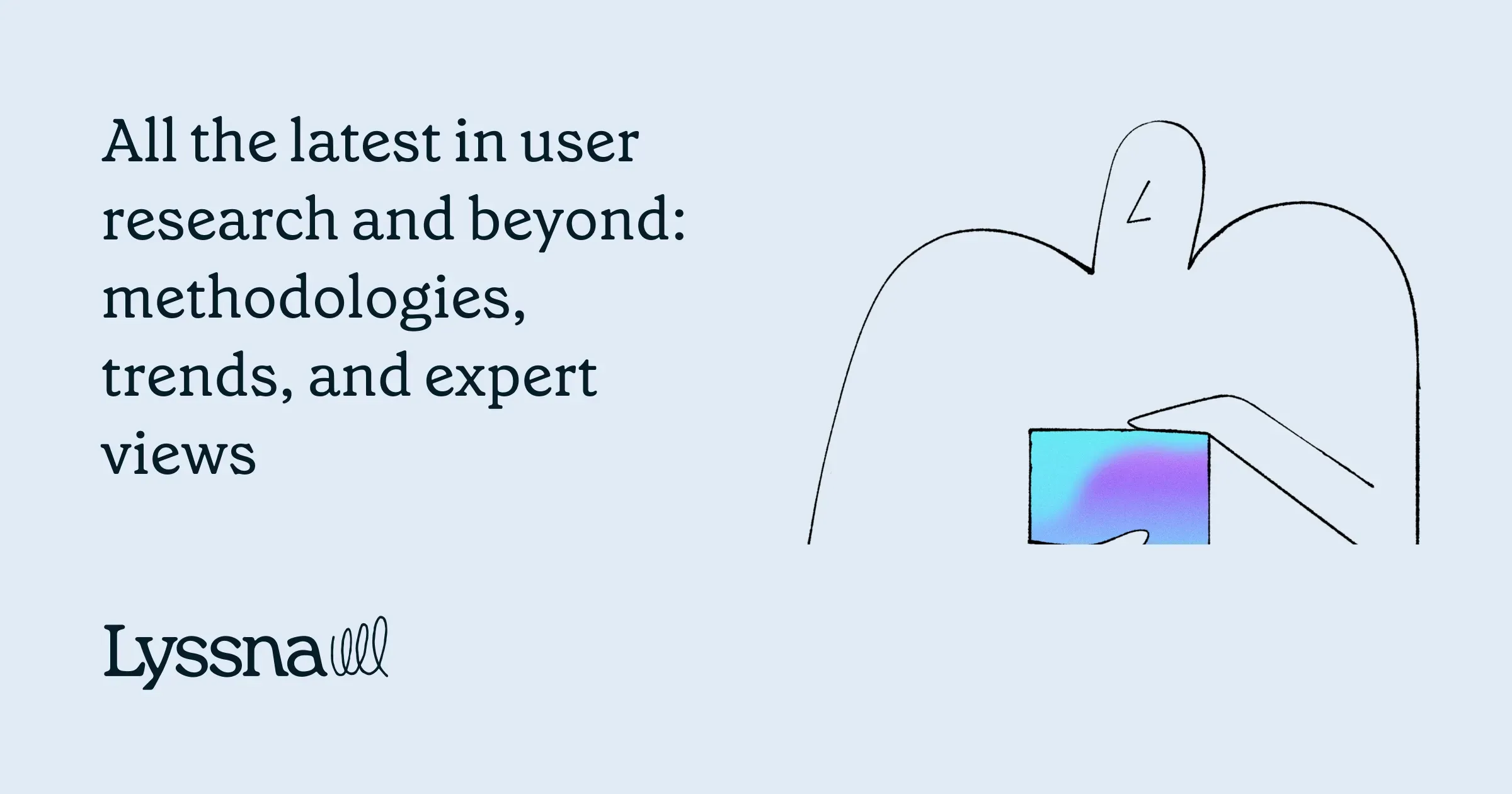 All the latest in user research and beyond: methodologies, trends, and expert views

Lyssna